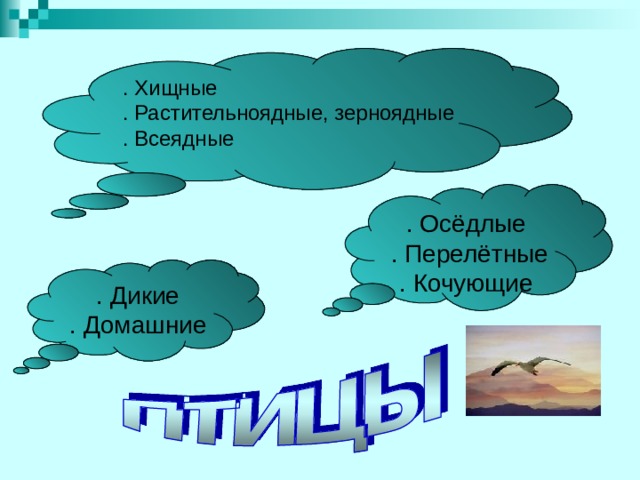 . Хищные
. Растительноядные, зерноядные
. Всеядные

. Осёдлые
. Перелётные
. Кочующие

. Дикие
. Домашние

ПТИЦЫ